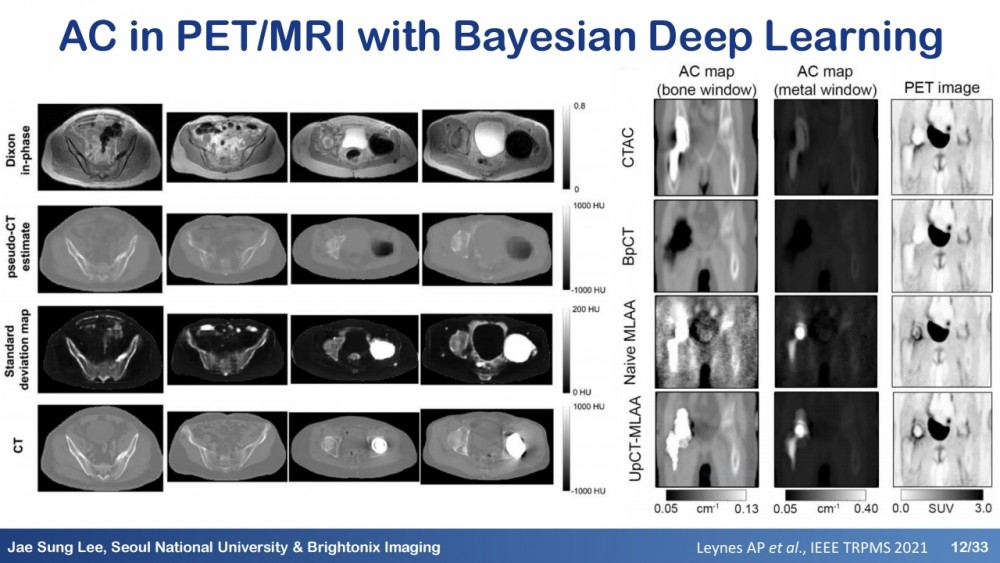 AC in PET/MRI with Bayesian Deep Learning

Dixon in-phase

0.8

0

pseudo-CT estimate

1000 HU

-1000 HU

Standard deviation map

200 HU

0 HU

CT

1000 HU

-1000 HU

AC map (bone window)

AC map (metal window)

PET image

CTAC

BpCT

Naive MLAA

UpCT-MLAA

0.05 $cm^{-1}$ 0.13

0.05 $cm^{-1}$ 0.40

0.0 SUV 3.0

Jae Sung Lee, Seoul National University & Brightonix Imaging

Leynes AP et al., IEEE TRPMS 2021 12/33